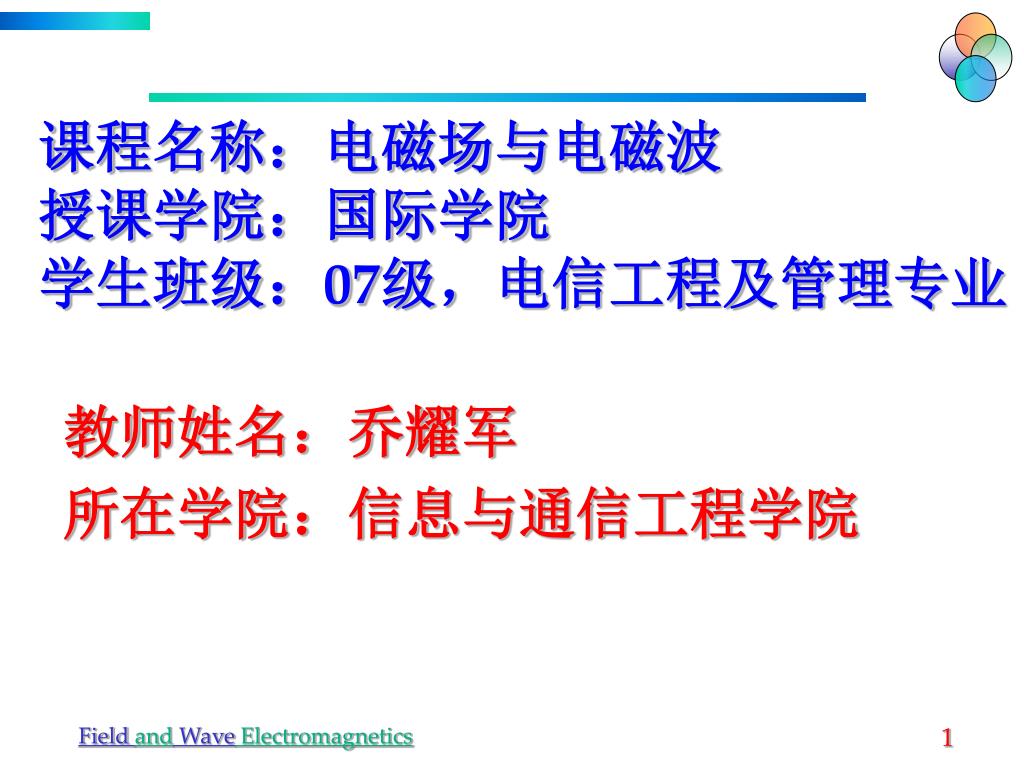 课程名称：电磁场与电磁波
授课学院：国际学院
学生班级：07级，电信工程及管理专业

教师姓名：乔耀军
所在学院：信息与通信工程学院

Field and Wave Electromagnetics

1